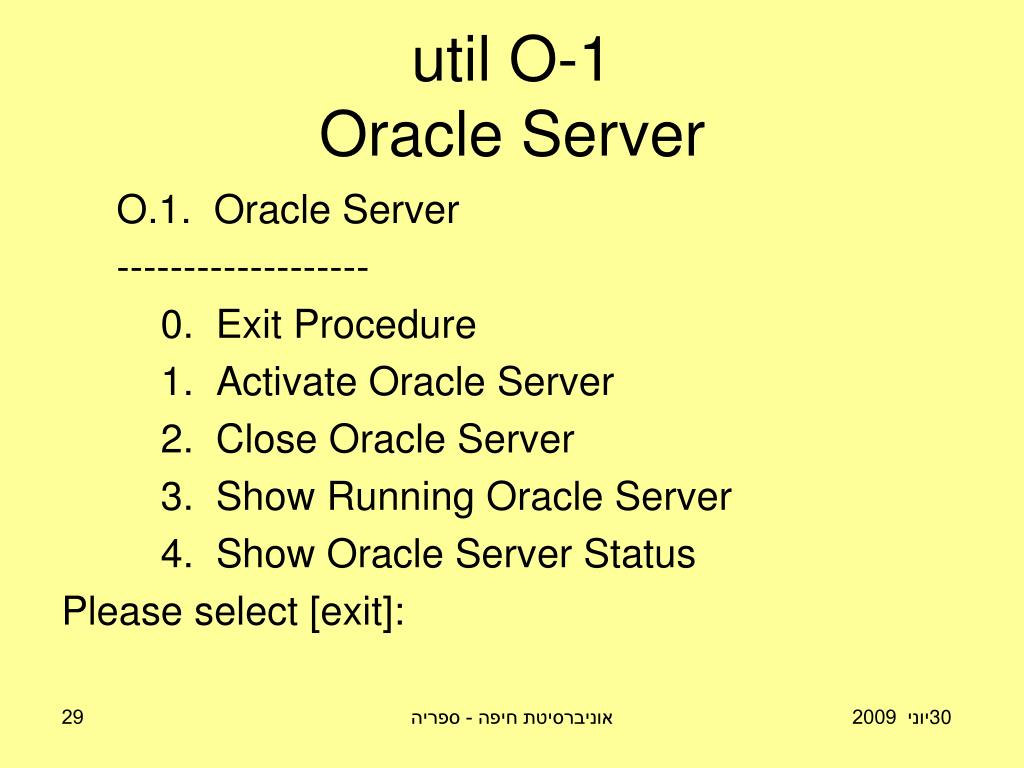 util O-1
Oracle Server

O.1. Oracle Server
-------------------
0. Exit Procedure
1. Activate Oracle Server
2. Close Oracle Server
3. Show Running Oracle Server
4. Show Oracle Server Status
Please select [exit]:

29

אוניברסיטת חיפה - ספריה

30יוני 2009